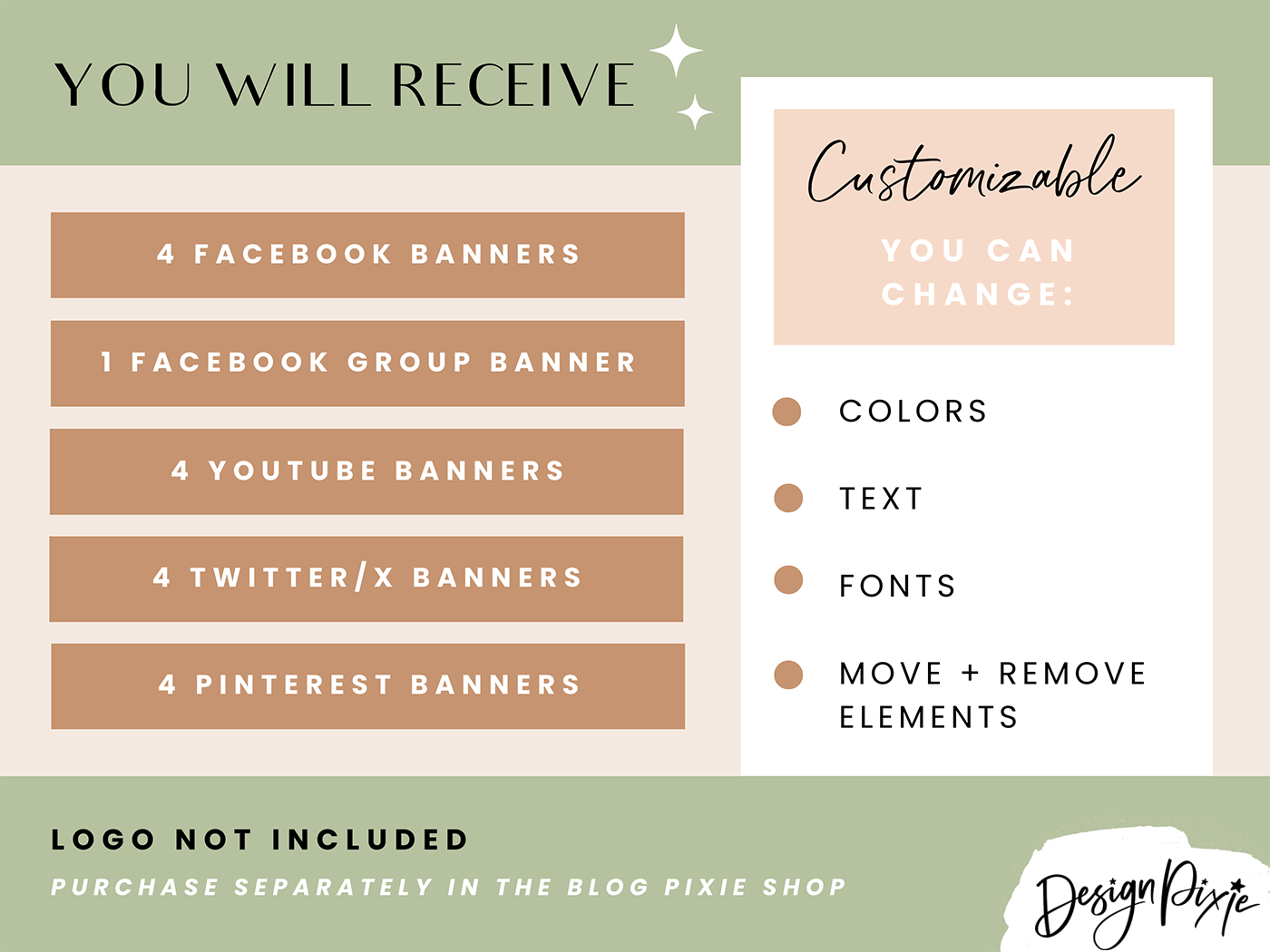 YOU WILL RECEIVE

4 FACEBOOK BANNERS

1 FACEBOOK GROUP BANNER

4 YOUTUBE BANNERS

4 TWITTER/X BANNERS

4 PINTEREST BANNERS

Customizable

YOU CAN CHANGE:

COLORS

TEXT

FONTS

MOVE + REMOVE ELEMENTS

LOGO NOT INCLUDED

PURCHASE SEPARATELY IN THE BLOG PIXIE SHOP

Design Pixie